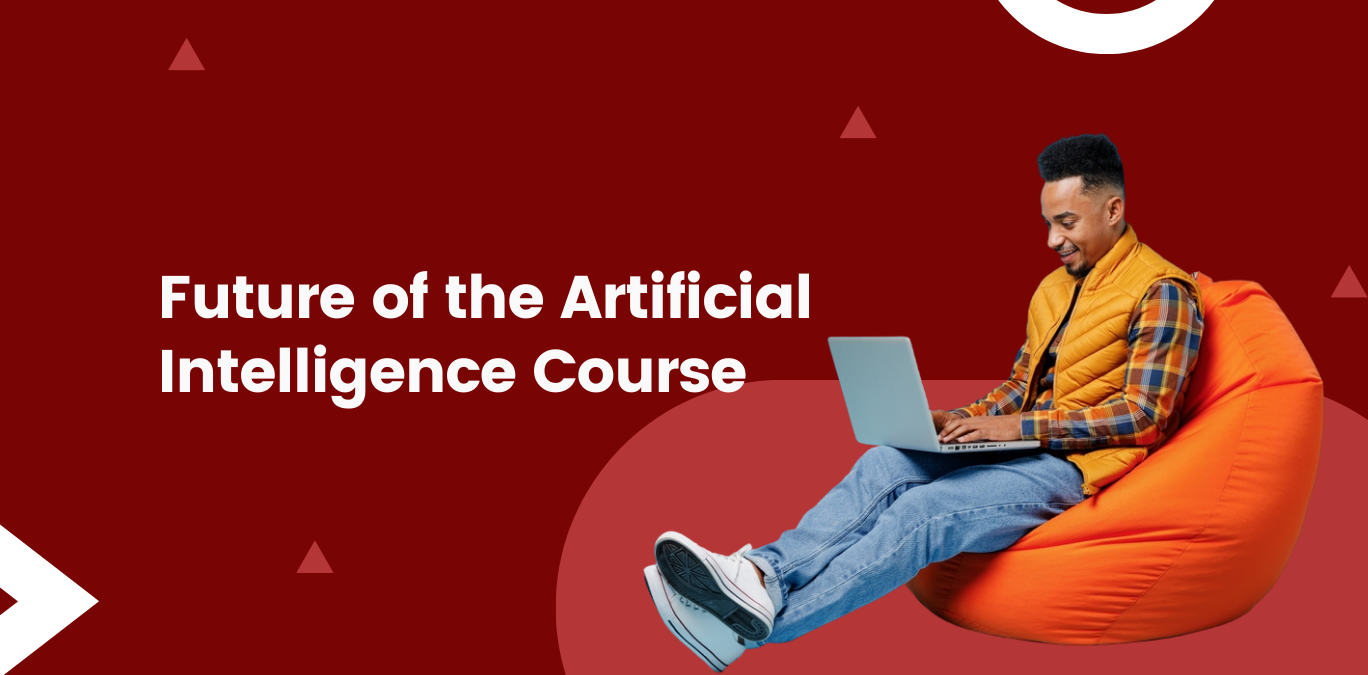 Future of the Artificial Intelligence Course